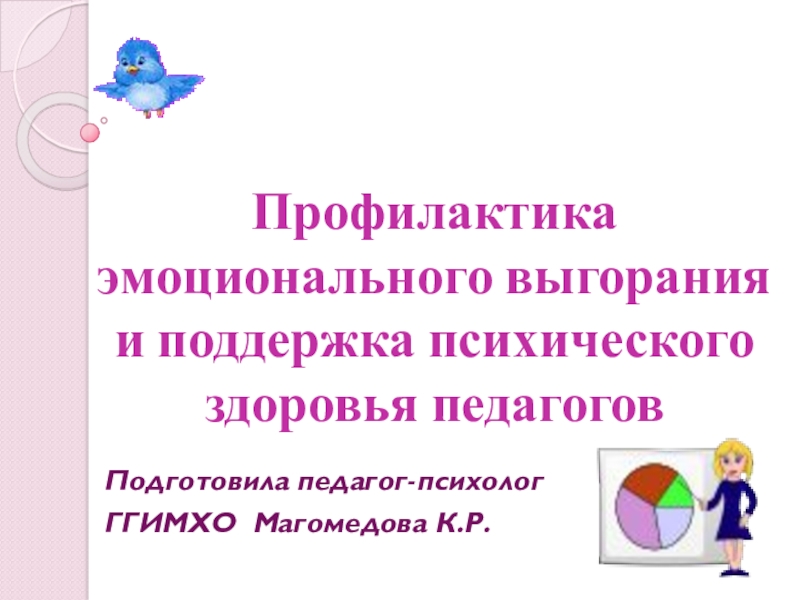 Профилактика эмоционального выгорания и поддержка психического здоровья педагогов

Подготовила педагог-психолог
ГГИМХО  Магомедова К.Р.